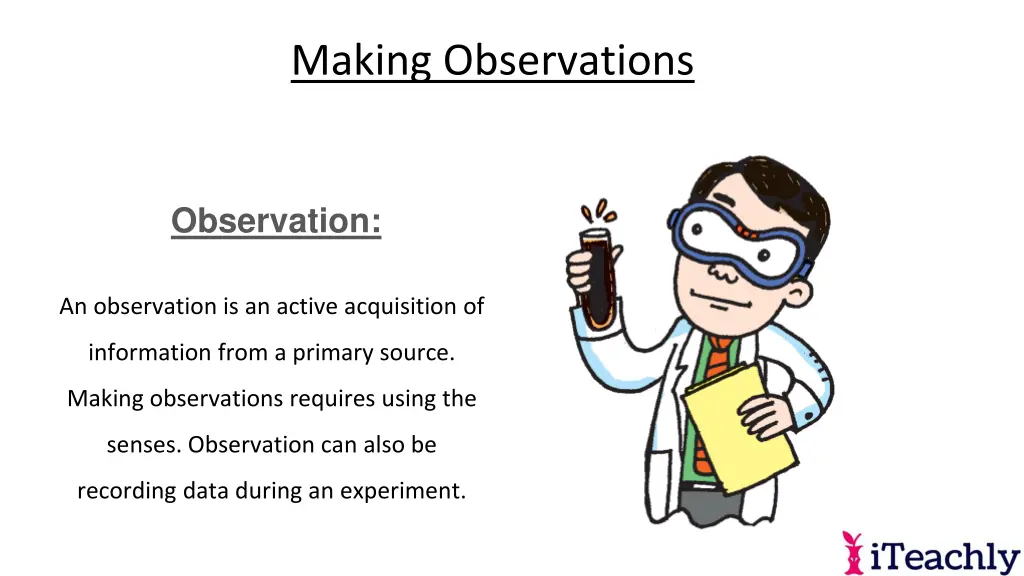 Making Observations

Observation:

An observation is an active acquisition of information from a primary source. Making observations requires using the senses. Observation can also be recording data during an experiment.

iTeachly